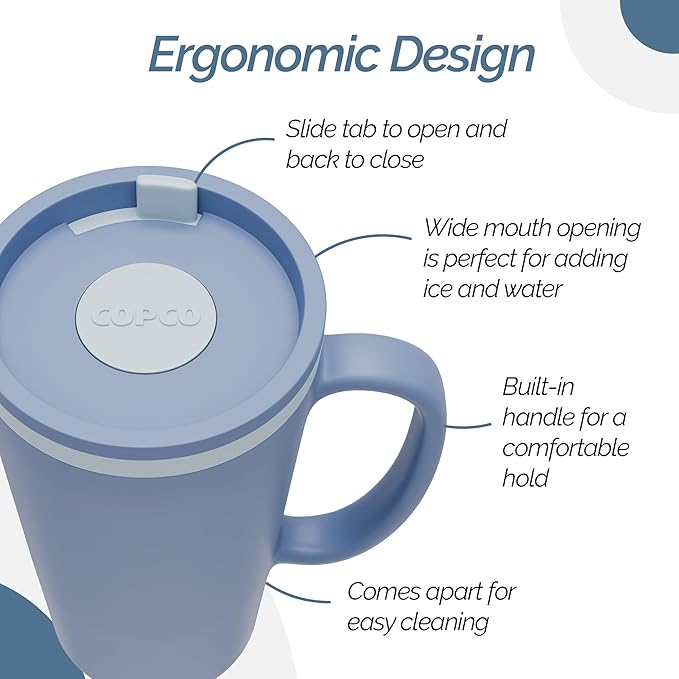 Ergonomic Design

Slide tab to open and back to close

Wide mouth opening is perfect for adding ice and water

COPCO

Built-in handle for a comfortable hold

Comes apart for easy cleaning